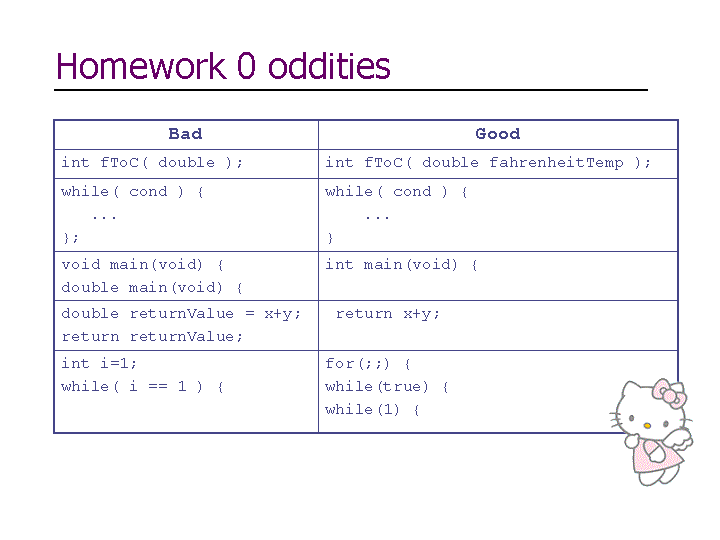 Homework 0 oddities

| Bad | Good |
|---|---|
| int fToC( double ); | int fToC( double fahrenheitTemp ); |
| while( cond ) {<br>...<br>}; | while( cond ) {<br>...<br>} |
| void main(void) {<br>double main(void) { | int main(void) { |
| double returnValue = x+y;<br>return returnValue; | return x+y; |
| int i=1;<br>while( i == 1 ) { | for(;;) {<br>while(true) {<br>while(1) { |